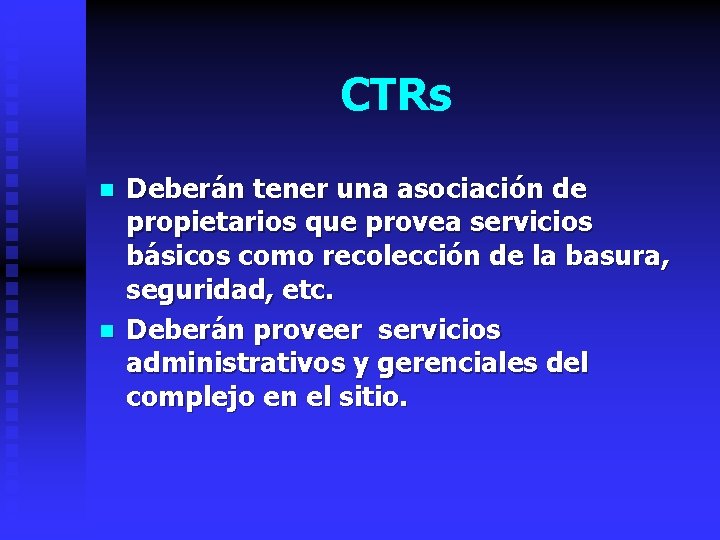 CTRs

- Deberán tener una asociación de propietarios que provea servicios básicos como recolección de la basura, seguridad, etc.
- Deberán proveer servicios administrativos y gerenciales del complejo en el sitio.